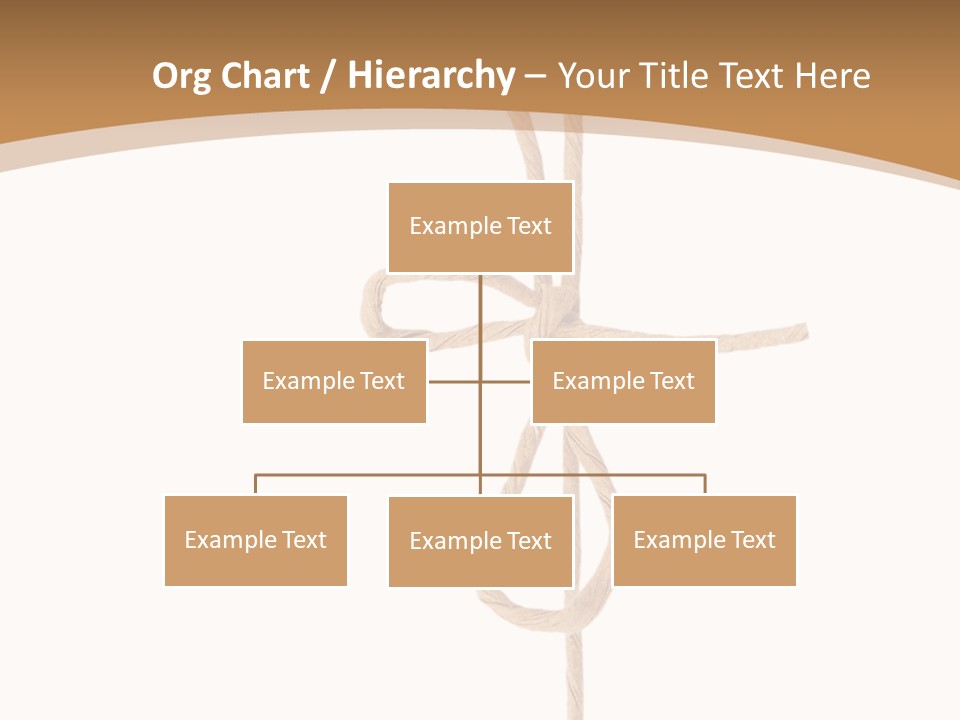 Org Chart / Hierarchy – Your Title Text Here

Example Text

Example Text

Example Text

Example Text

Example Text

Example Text